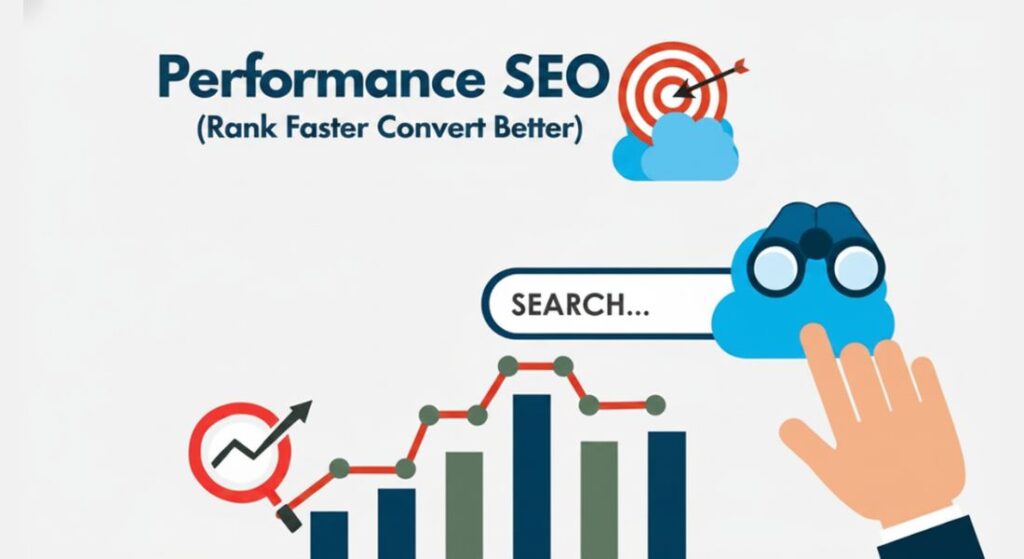 Performance SEO
(Rank Faster Convert Better)

SEARCH...